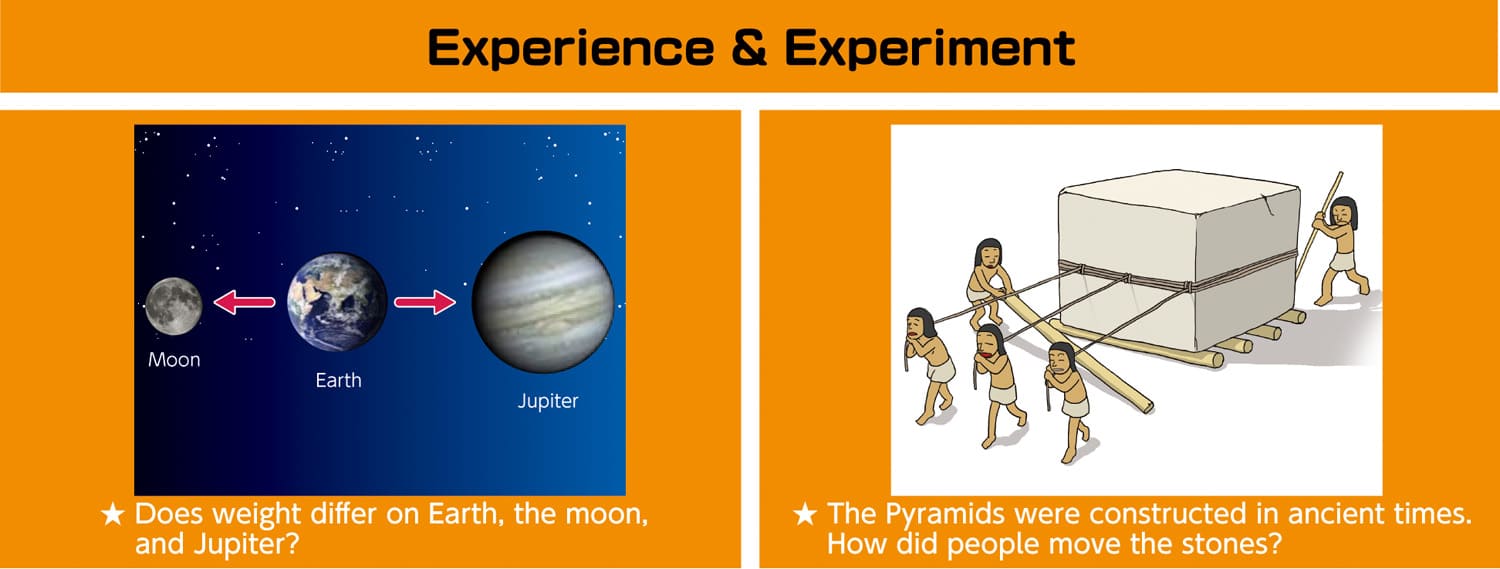 Experience & Experiment

Moon

Earth

Jupiter

★ Does weight differ on Earth, the moon, and Jupiter?

★ The Pyramids were constructed in ancient times. How did people move the stones?